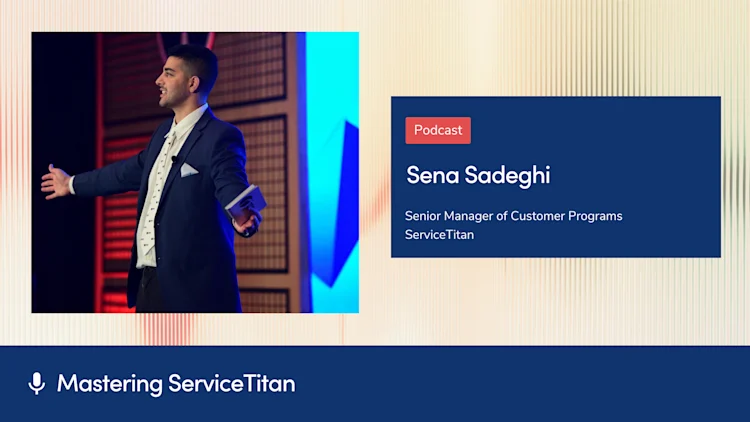 Podcast

Sena Sadeghi

Senior Manager of Customer Programs
ServiceTitan

Mastering ServiceTitan